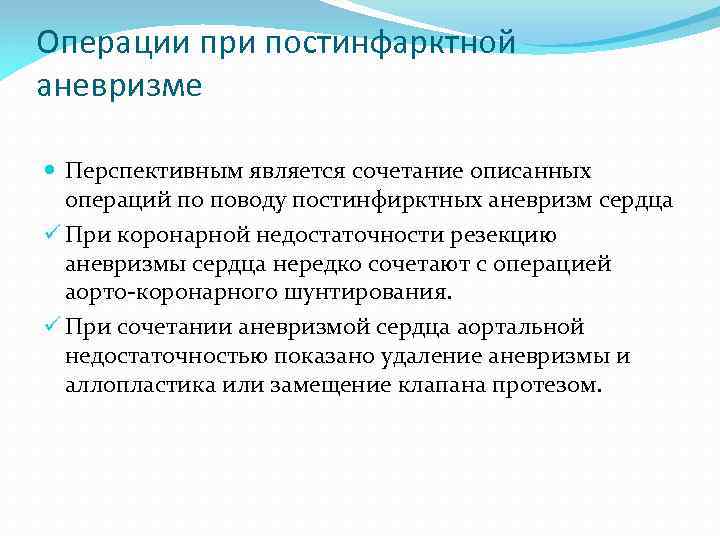 Операции при постинфарктной аневризме

Перспективным является сочетание описанных операций по поводу постинфирктных аневризм сердца

При коронарной недостаточности резекцию аневризмы сердца нередко сочетают с операцией аорто-коронарного шунтирования.

При сочетании аневризмой сердца аортальной недостаточностью показано удаление аневризмы и аллопластика или замещение клапана протезом.